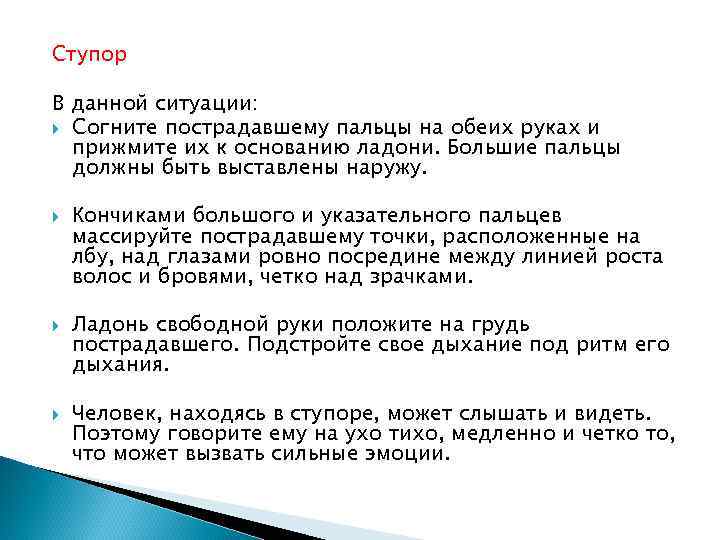 Ступор

В данной ситуации:

Согните пострадавшему пальцы на обеих руках и прижмите их к основанию ладони. Большие пальцы должны быть выставлены наружу.

Кончиками большого и указательного пальцев массируйте пострадавшему точки, расположенные на лбу, над глазами ровно посредине между линией роста волос и бровями, четко над зрачками.

Ладонь свободной руки положите на грудь пострадавшего. Подстройте свое дыхание под ритм его дыхания.

Человек, находясь в ступоре, может слышать и видеть. Поэтому говорите ему на ухо тихо, медленно и четко то, что может вызвать сильные эмоции.